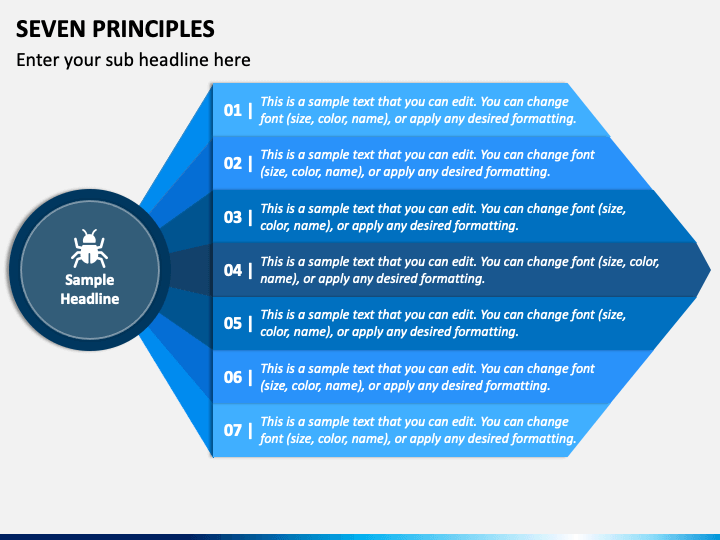 SEVEN PRINCIPLES

Enter your sub headline here

Sample Headline

01 | This is a sample text that you can edit. You can change font (size, color, name), or apply any desired formatting.

02 | This is a sample text that you can edit. You can change font (size, color, name), or apply any desired formatting.

03 | This is a sample text that you can edit. You can change font (size, color, name), or apply any desired formatting.

04 | This is a sample text that you can edit. You can change font (size, color, name), or apply any desired formatting.

05 | This is a sample text that you can edit. You can change font (size, color, name), or apply any desired formatting.

06 | This is a sample text that you can edit. You can change font (size, color, name), or apply any desired formatting.

07 | This is a sample text that you can edit. You can change font (size, color, name), or apply any desired formatting.